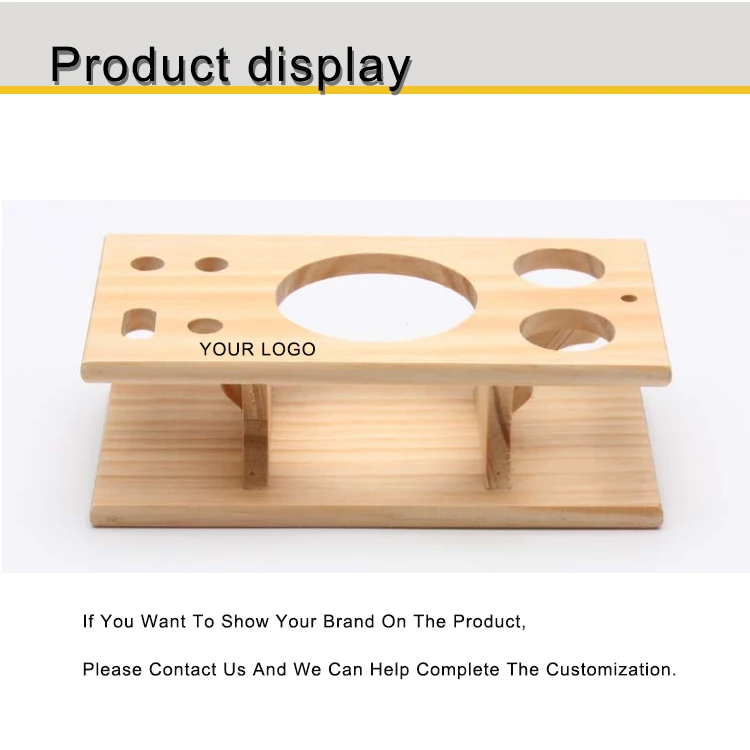 Product display

YOUR LOGO

If You Want To Show Your Brand On The Product,

Please Contact Us And We Can Help Complete The Customization.